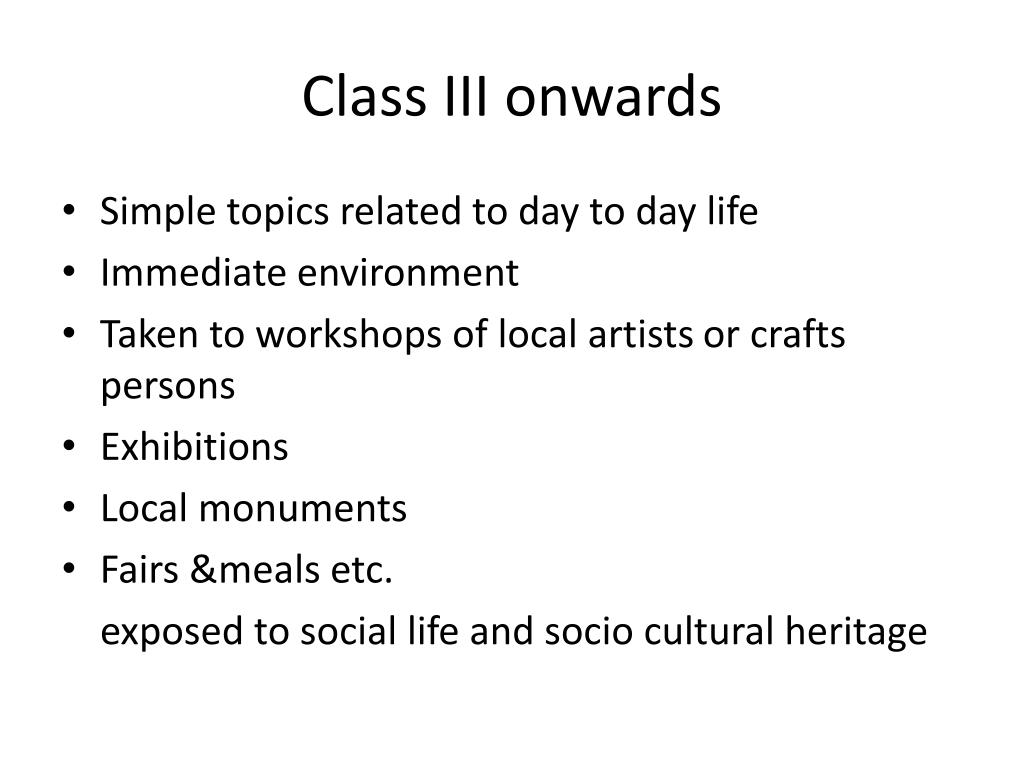 Class III onwards

• Simple topics related to day to day life
• Immediate environment
• Taken to workshops of local artists or crafts persons
• Exhibitions
• Local monuments
• Fairs &meals etc.

exposed to social life and socio cultural heritage